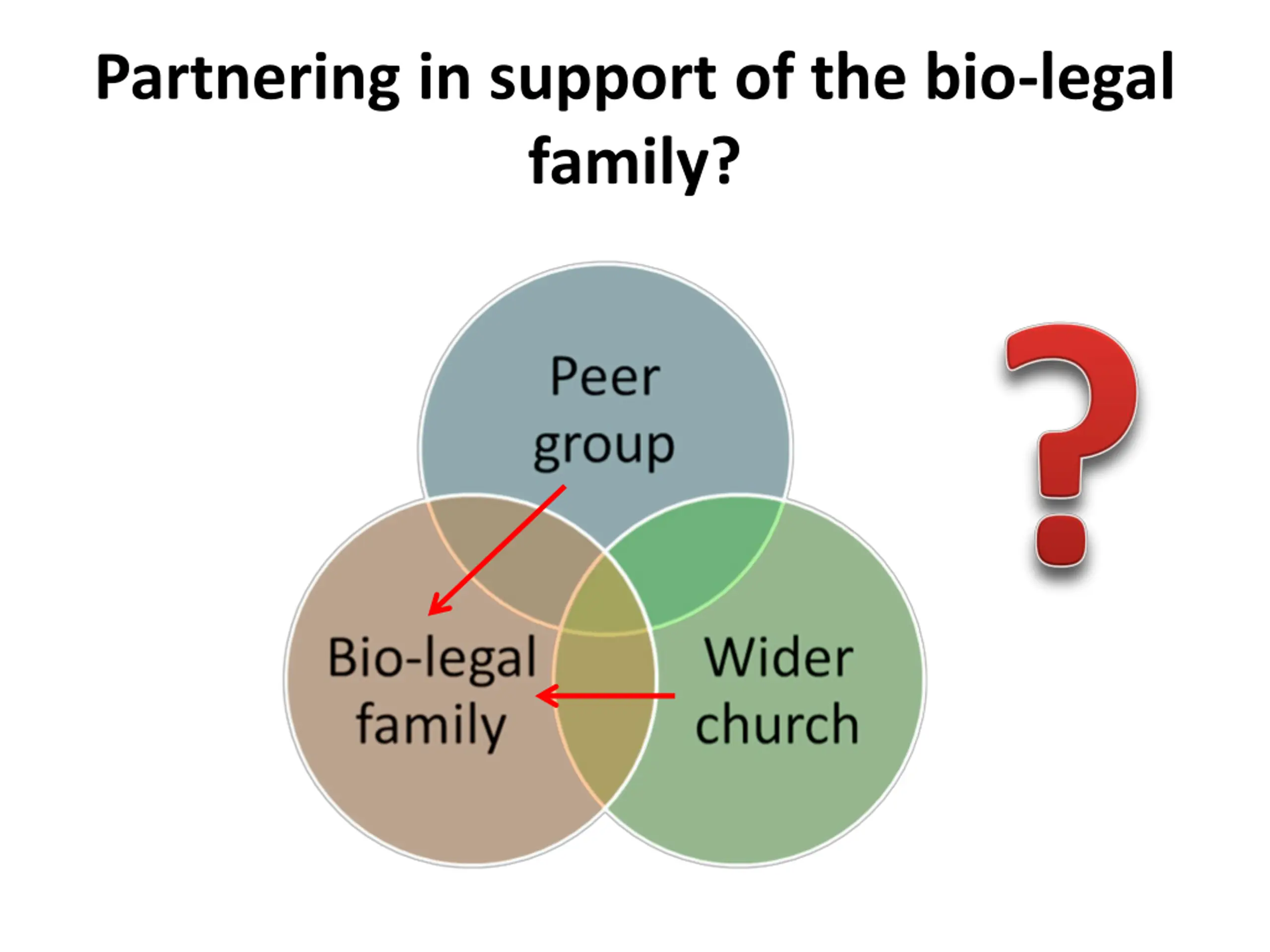 Partnering in support of the bio-legal family?

Peer group

Bio-legal family

Wider church

?